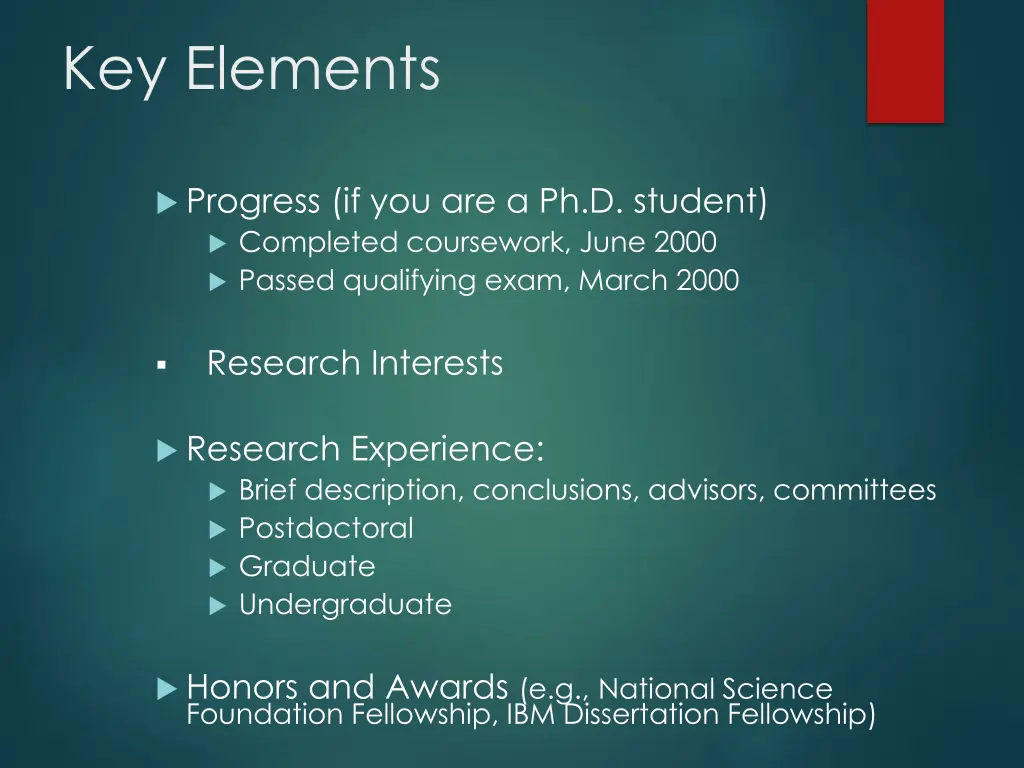 Key Elements

Progress (if you are a Ph.D. student)
Completed coursework, June 2000
Passed qualifying exam, March 2000

Research Interests

Research Experience:
Brief description, conclusions, advisors, committees
Postdoctoral
Graduate
Undergraduate

Honors and Awards (e.g., National Science Foundation Fellowship, IBM Dissertation Fellowship)